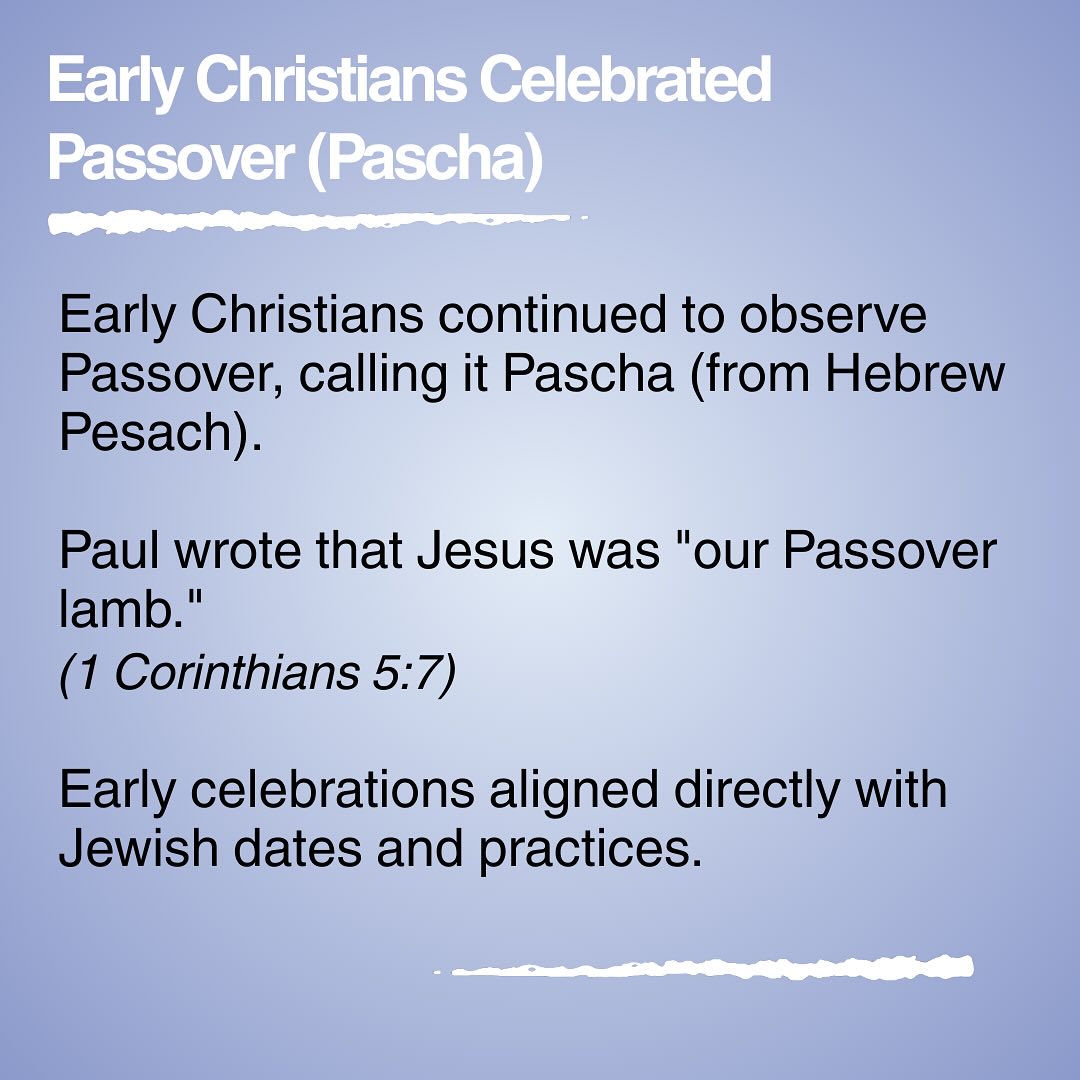 Early Christians Celebrated Passover (Pascha)

Early Christians continued to observe Passover, calling it Pascha (from Hebrew Pesach).

Paul wrote that Jesus was "our Passover lamb."
(1 Corinthians 5:7)

Early celebrations aligned directly with Jewish dates and practices.